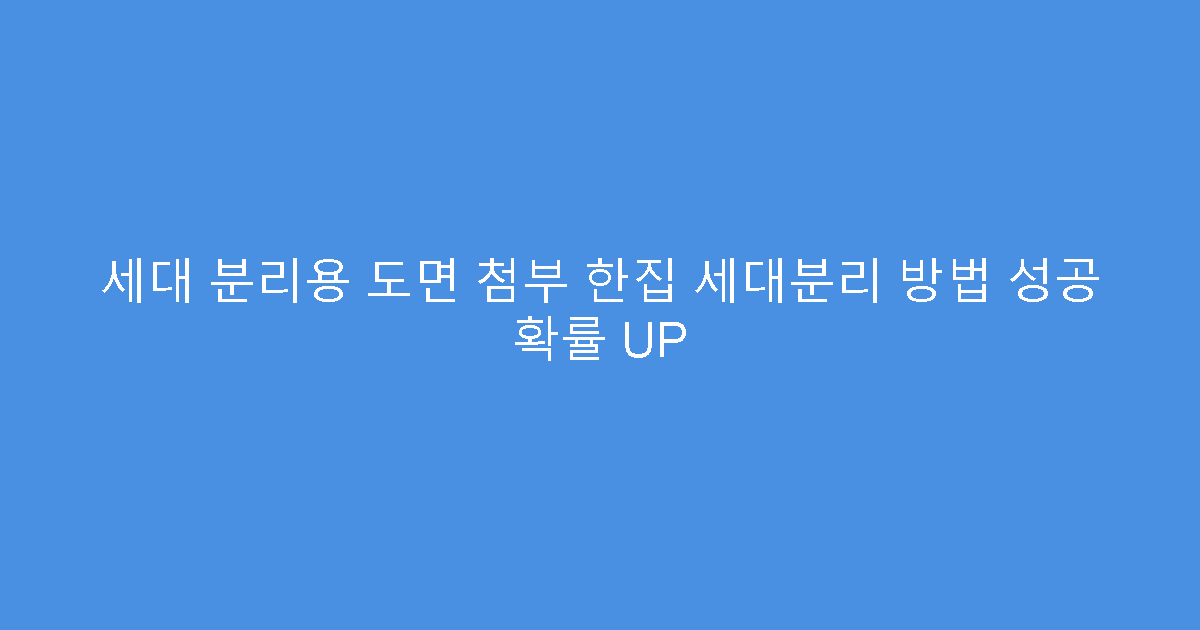 세대 분리용 도면 첨부 한집 세대분리 방법 성공 확률 UP